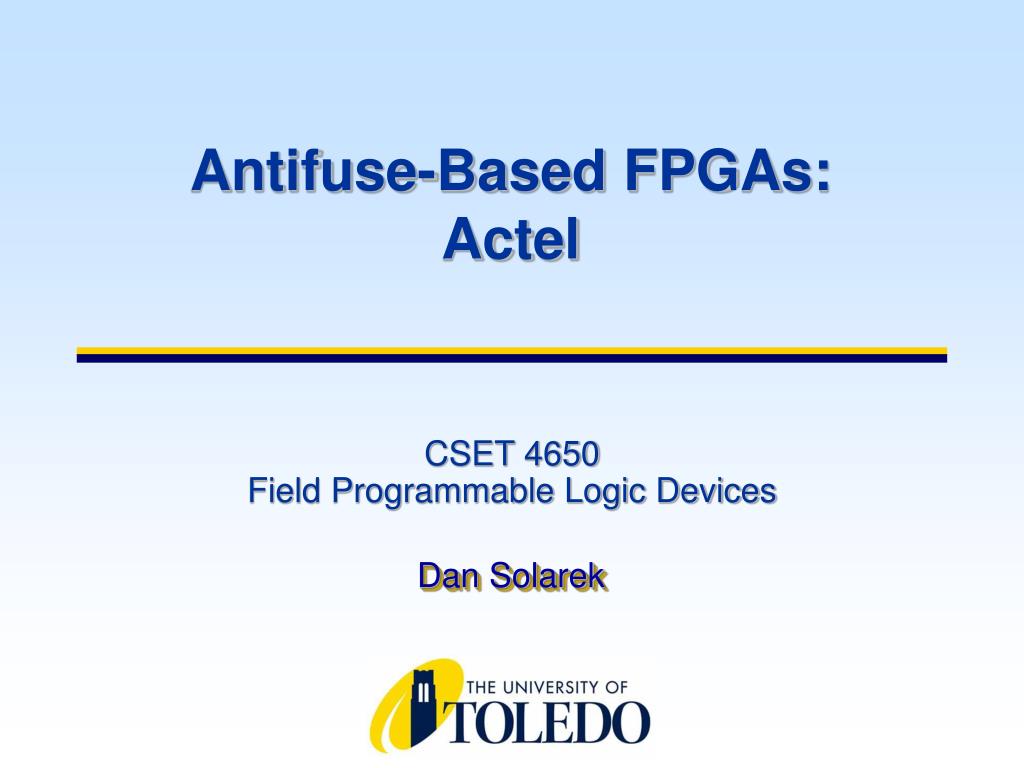 Antifuse-Based FPGAs:
Actel

CSET 4650
Field Programmable Logic Devices

Dan Solarek

THE UNIVERSITY OF
TOLEDO